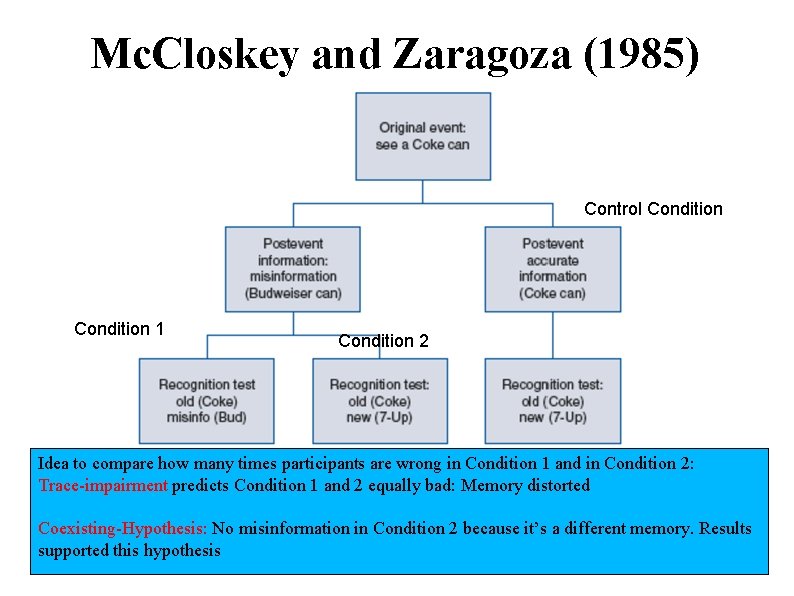 McCloskey and Zaragoza (1985)

Original event: see a Coke can

Control Condition

Postevent information: misinformation (Budweiser can)

Postevent accurate information (Coke can)

Condition 1

Condition 2

Recognition test old (Coke) misinfo (Bud)

Recognition test: old (Coke) new (7-Up)

Recognition test: old (Coke) new (7-Up)

Idea to compare how many times participants are wrong in Condition 1 and in Condition 2:
Trace-impairment predicts Condition 1 and 2 equally bad: Memory distorted

Coexisting-Hypothesis: No misinformation in Condition 2 because it's a different memory. Results supported this hypothesis